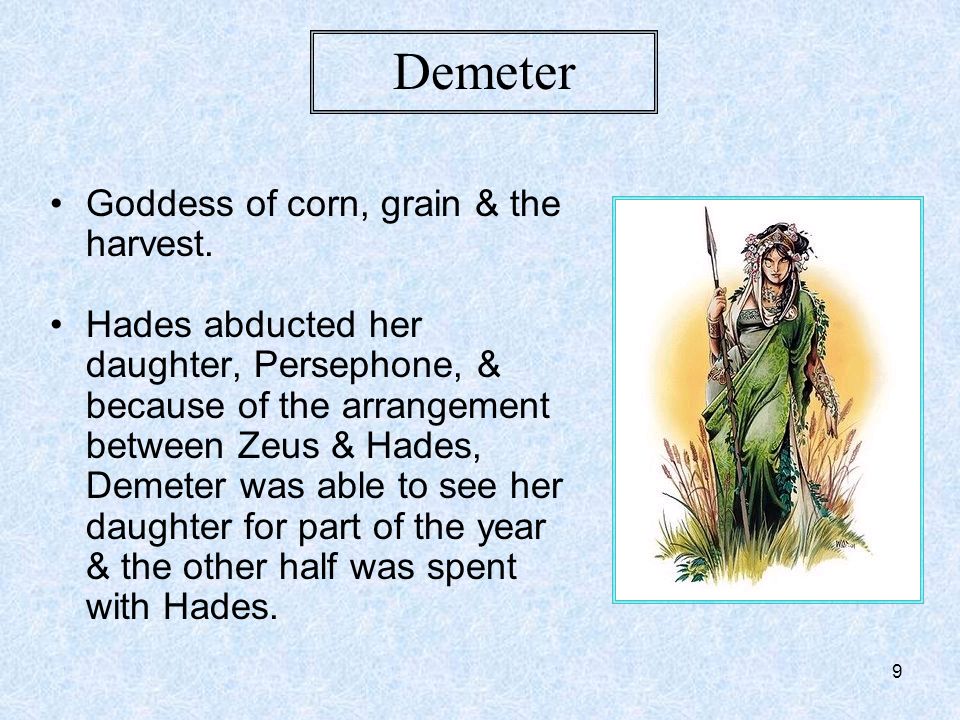 Demeter

• Goddess of corn, grain & the harvest.

• Hades abducted her daughter, Persephone, & because of the arrangement between Zeus & Hades, Demeter was able to see her daughter for part of the year & the other half was spent with Hades.

9